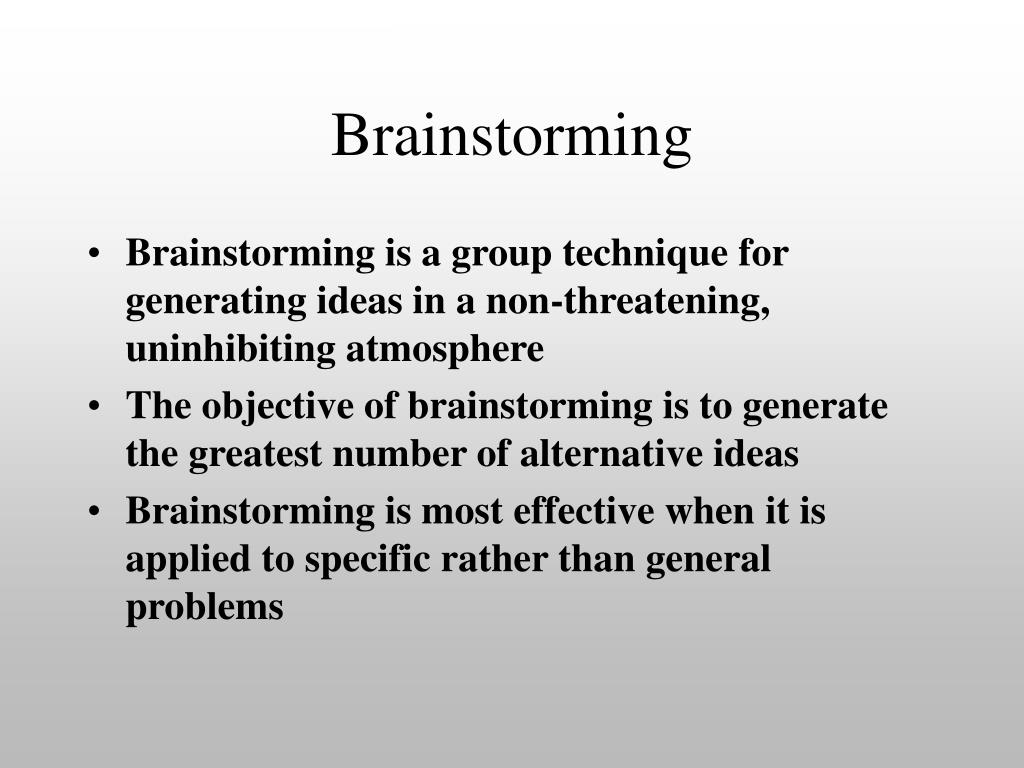 Brainstorming

• Brainstorming is a group technique for generating ideas in a non-threatening, uninhibiting atmosphere
• The objective of brainstorming is to generate the greatest number of alternative ideas
• Brainstorming is most effective when it is applied to specific rather than general problems